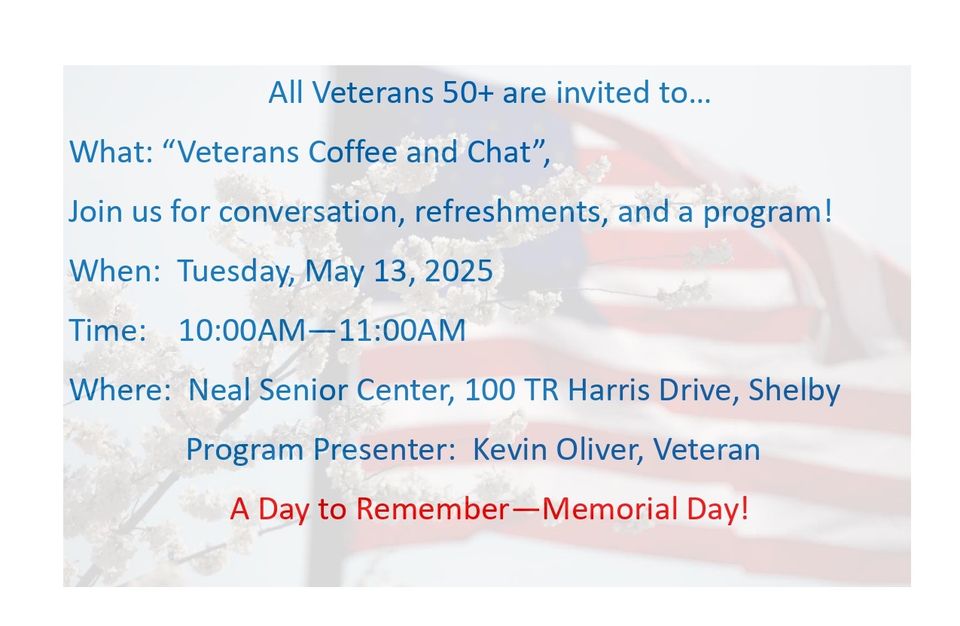 All Veterans 50+ are invited to…

What: “Veterans Coffee and Chat”,

Join us for conversation, refreshments, and a program!

When: Tuesday, May 13, 2025

Time: 10:00AM—11:00AM

Where: Neal Senior Center, 100 TR Harris Drive, Shelby

Program Presenter: Kevin Oliver, Veteran

A Day to Remember—Memorial Day!